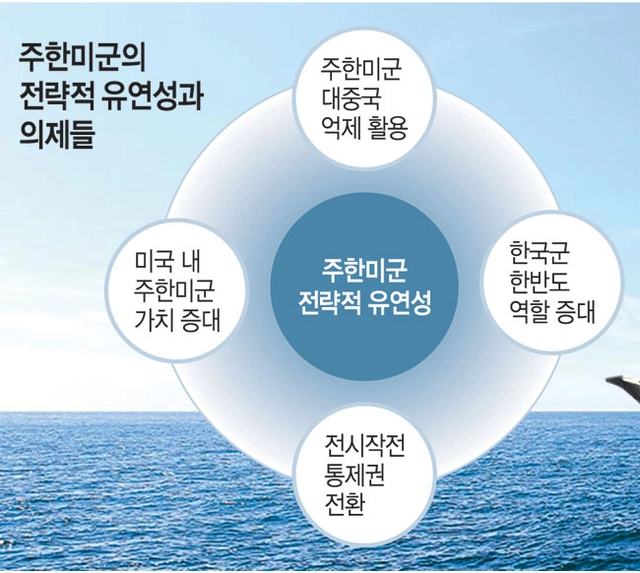 주한미군의
전략적 유연성과
의제들

주한미군
대중국
억제 활용

미국 내
주한미군
가치 증대

주한미군
전략적 유연성

한국군
한반도
역할 증대

전시작전
통제권
전환